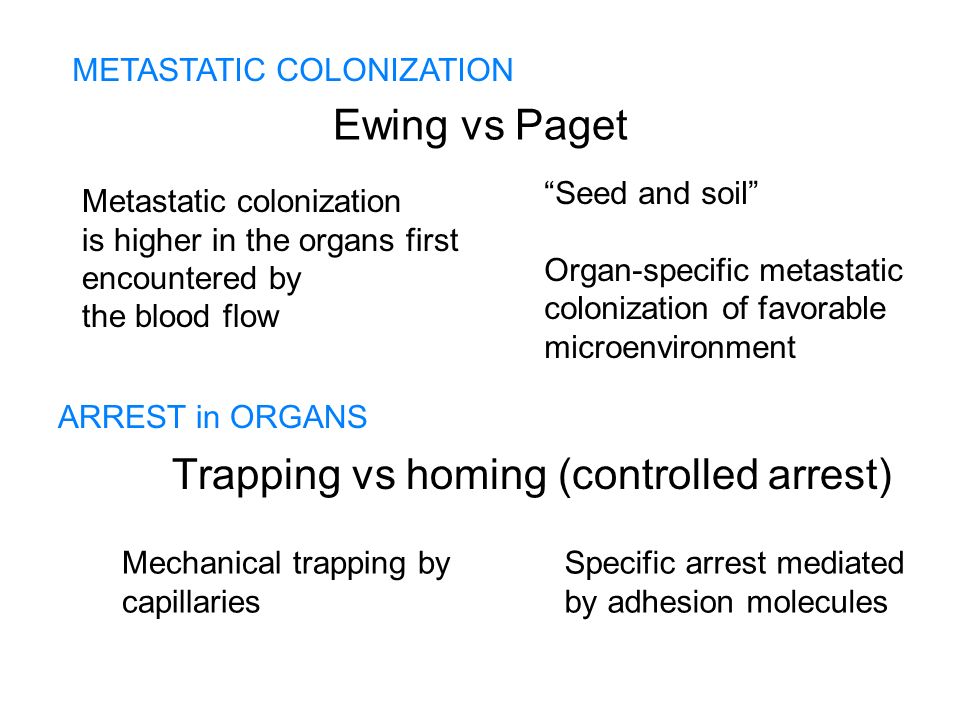 METASTATIC COLONIZATION

Ewing vs Paget

Metastatic colonization is higher in the organs first encountered by the blood flow

“Seed and soil”

Organ-specific metastatic colonization of favorable microenvironment

ARREST in ORGANS

Trapping vs homing (controlled arrest)

Mechanical trapping by capillaries

Specific arrest mediated by adhesion molecules